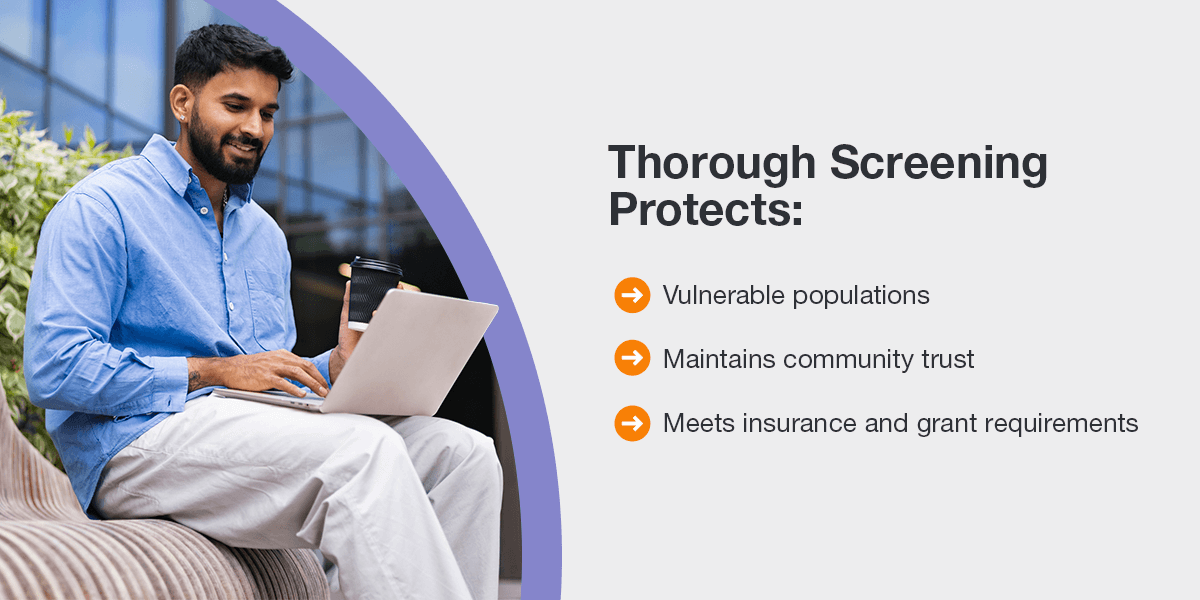 Thorough Screening Protects:

Vulnerable populations

Maintains community trust

Meets insurance and grant requirements